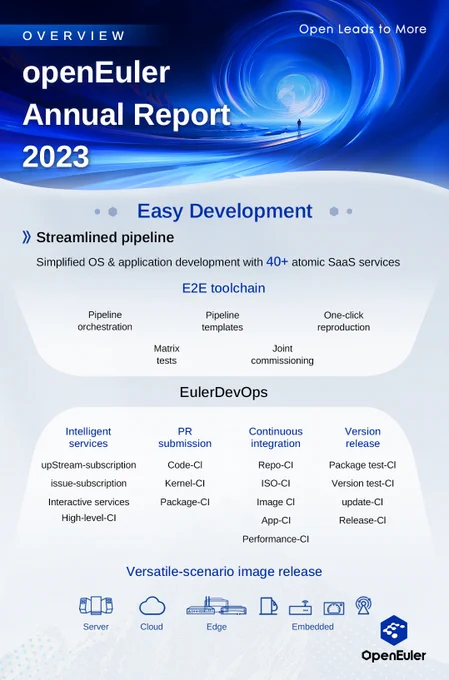 OVERVIEW

Open Leads to More

openEuler Annual Report 2023

Easy Development

Streamlined pipeline

Simplified OS & application development with 40+ atomic SaaS services

E2E toolchain

Pipeline orchestration

Pipeline templates

One-click reproduction

Matrix tests

Joint commissioning

EulerDevOps

Intelligent services

upStream-subscription

issue-subscription

Interactive services

High-level-CI

PR submission

Code-CI

Kernel-CI

Package-CI

Continuous integration

Repo-CI

ISO-CI

Image CI

App-CI

Performance-CI

Version release

Package test-CI

Version test-CI

update-CI

Release-CI

Versatile-scenario image release

Server

Cloud

Edge

Embedded

OpenEuler